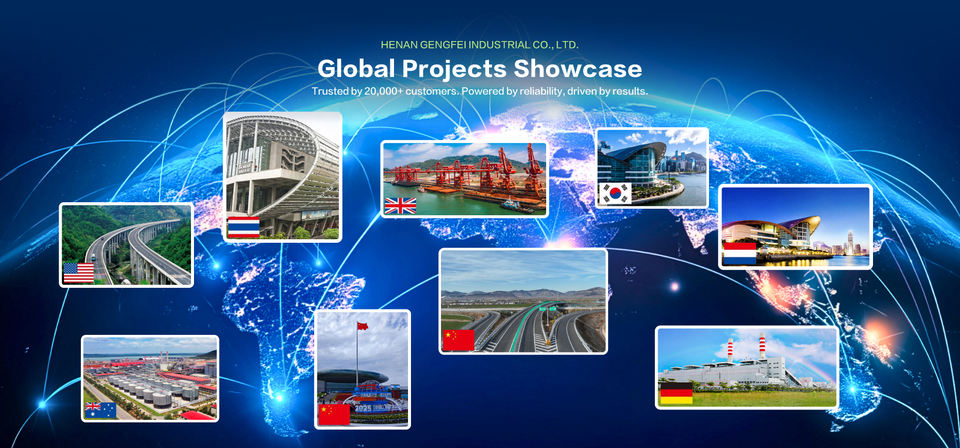 HENAN GENGFEI INDUSTRIAL CO., LTD.

Global Projects Showcase

Trusted by 20,000+ customers. Powered by reliability, driven by results.

2025